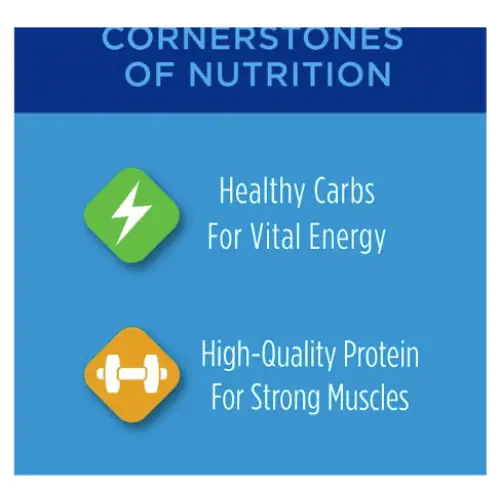 CORNERSTONES OF NUTRITION

Healthy Carbs For Vital Energy

High-Quality Protein For Strong Muscles